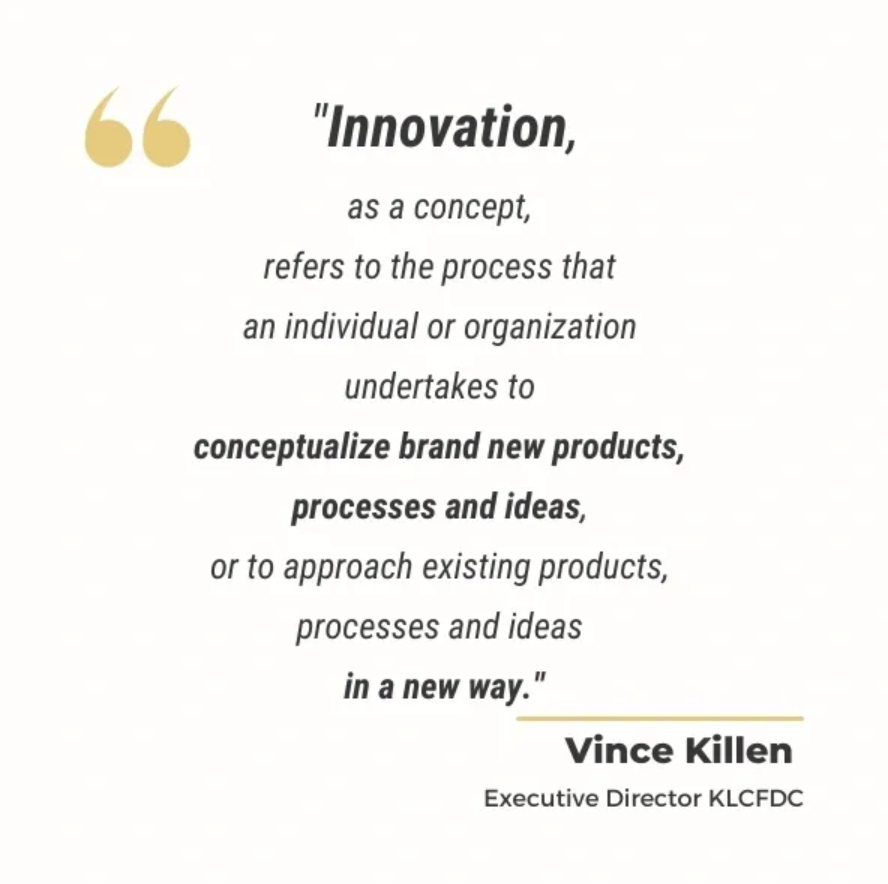 "Innovation,

as a concept, refers to the process that an individual or organization undertakes to conceptualize brand new products, processes and ideas, or to approach existing products, processes and ideas in a new way."

Vince Killen

Executive Director KLCFDC